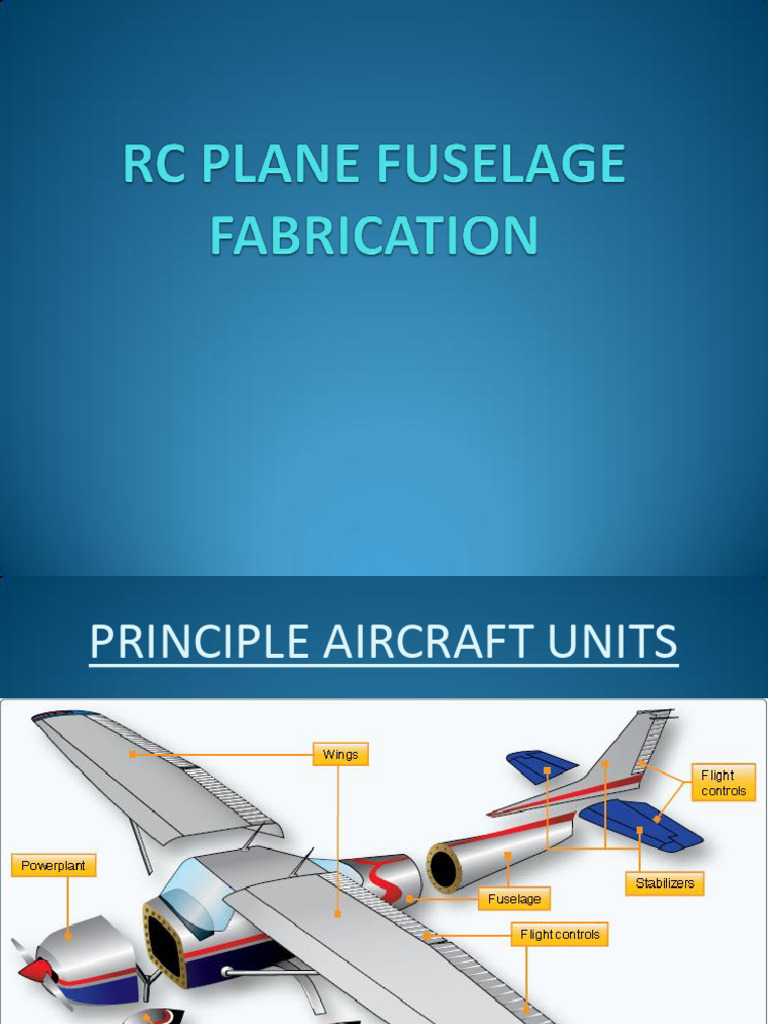 RC PLANE FUSELAGE FABRICATION

PRINCIPLE AIRCRAFT UNITS

Wings

Flight controls

Powerplant

Stabilizers

Fuselage

Flight controls